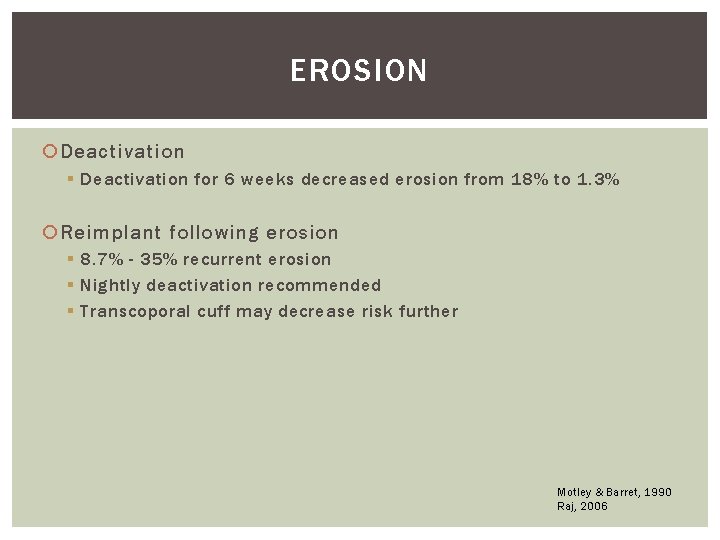 EROSION

Deactivation

Deactivation for 6 weeks decreased erosion from 18% to 1.3%

Reimplant following erosion

8.7% - 35% recurrent erosion

Nightly deactivation recommended

Transcoporal cuff may decrease risk further

Motley & Barret, 1990
Raj, 2006